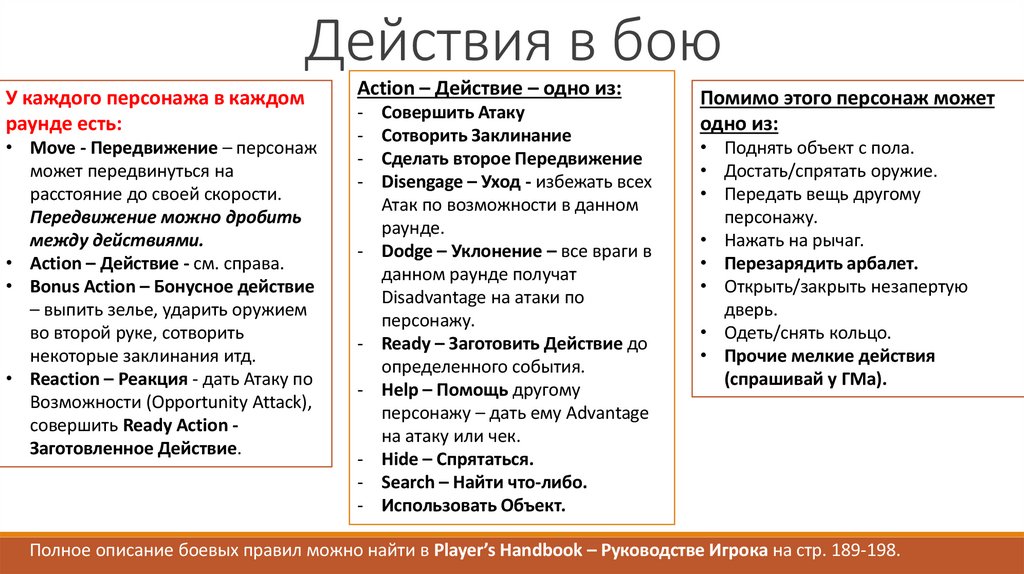 Действия в бою

У каждого персонажа в каждом раунде есть:
• Move - Передвижение – персонаж может передвинуться на расстояние до своей скорости. Передвижение можно дробить между действиями.
• Action – Действие - см. справа.
• Bonus Action – Бонусное действие – выпить зелье, ударить оружием во второй руке, сотворить некоторые заклинания итд.
• Reaction – Реакция - дать Атаку по Возможности (Opportunity Attack), совершить Ready Action - Заготовленное Действие.

Action – Действие – одно из:
- Совершить Атаку
- Сотворить Заклинание
- Сделать второе Передвижение
- Disengage – Уход - избежать всех Атак по возможности в данном раунде.
- Dodge – Уклонение – все враги в данном раунде получат Disadvantage на атаки по персонажу.
- Ready – Заготовить Действие до определенного события.
- Help – Помощь другому персонажу – дать ему Advantage на атаку или чек.
- Hide – Спрятаться.
- Search – Найти что-либо.
- Использовать Объект.

Помимо этого персонаж может одно из:
• Поднять объект с пола.
• Достать/спрятать оружие.
• Передать вещь другому персонажу.
• Нажать на рычаг.
• Перезарядить арбалет.
• Открыть/закрыть незапертую дверь.
• Одеть/снять кольцо.
• Прочие мелкие действия (спрашивай у ГМа).

Полное описание боевых правил можно найти в Player's Handbook – Руководстве Игрока на стр. 189-198.